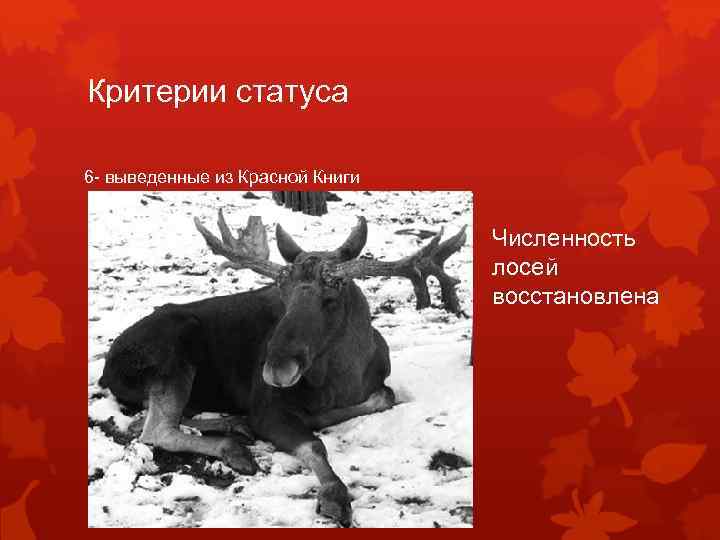 Критерии статуса

6- выведенные из Красной Книги

Численность лосей восстановлена